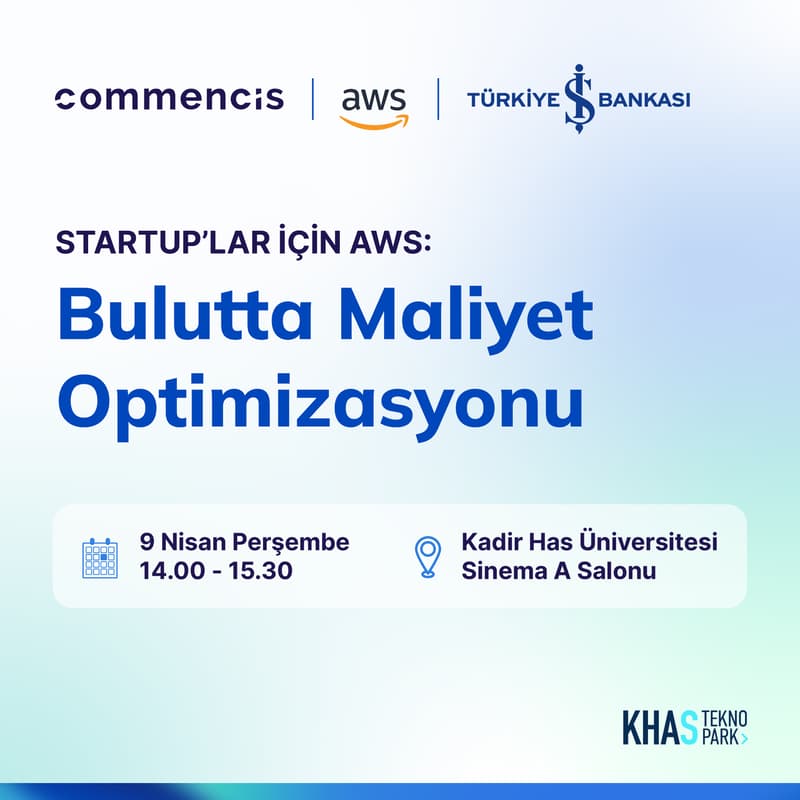 commencis | aws | TÜRKİYE İŞ BANKASI

STARTUP'LAR İÇİN AWS:

Bulutta Maliyet Optimizasyonu

9 Nisan Perşembe
14.00 - 15.30

Kadir Has Üniversitesi
Sinema A Salonu

KHAS TEKNO PARK